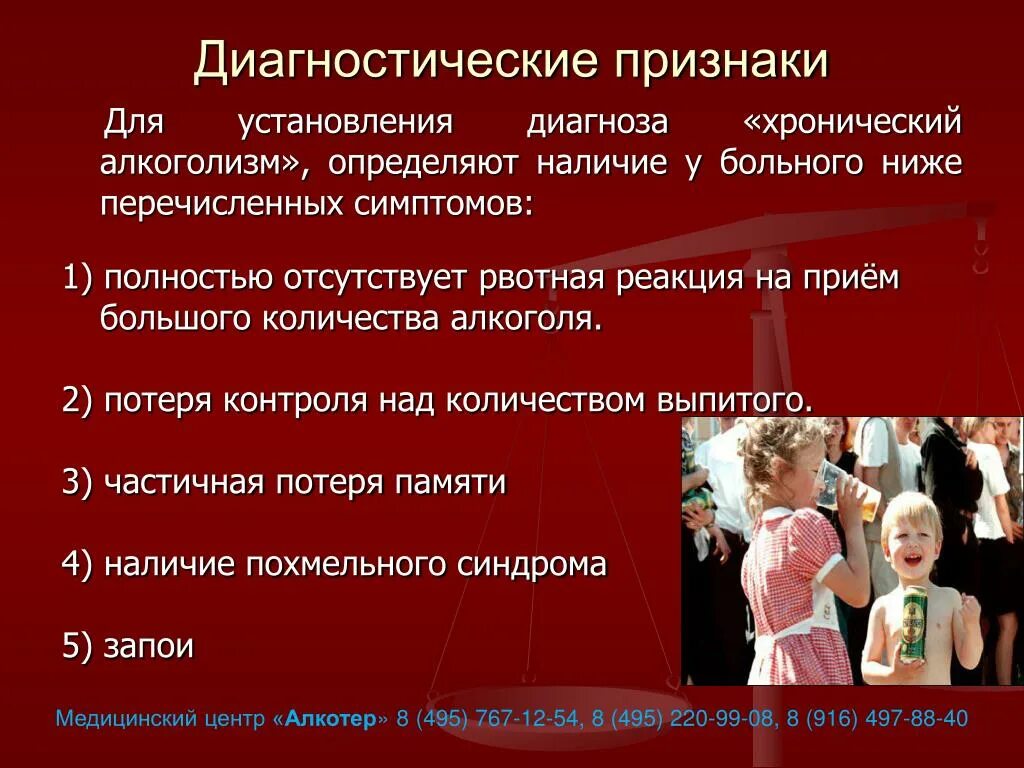 Диагностические признаки

Для установления диагноза «хронический алкоголизм», определяют наличие у больного ниже перечисленных симптомов:

1) полностью отсутствует рвотная реакция на приём большого количества алкоголя.

2) потеря контроля над количеством выпитого.

3) частичная потеря памяти

4) наличие похмельного синдрома

5) запои

Медицинский центр «Алкотер» 8 (495) 767-12-54, 8 (495) 220-99-08, 8 (916) 497-88-40